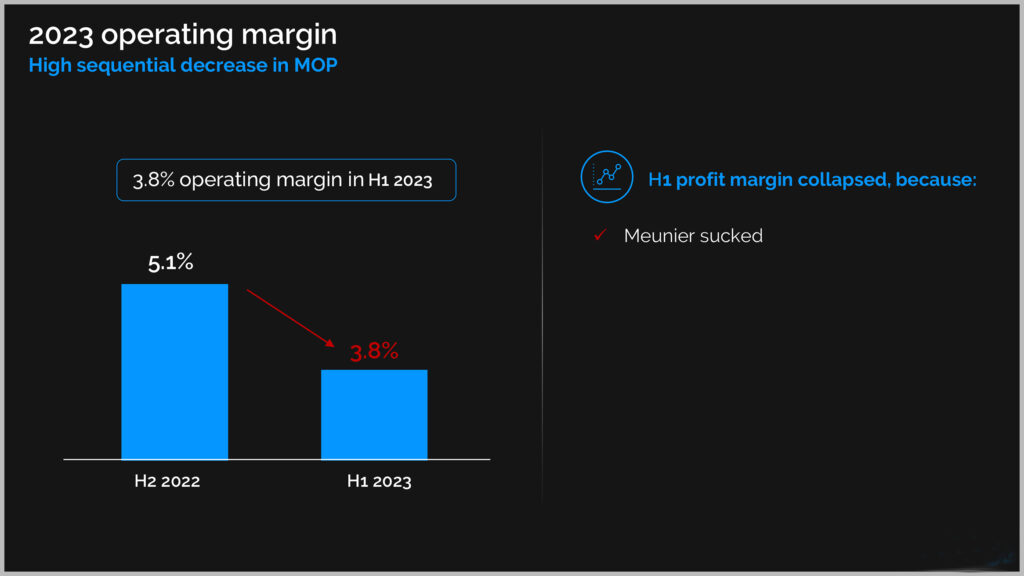 2023 operating margin
High sequential decrease in MOP

3.8% operating margin in H1 2023

5.1%

3.8%

H2 2022

H1 2023

H1 profit margin collapsed, because:

✓ Meunier sucked